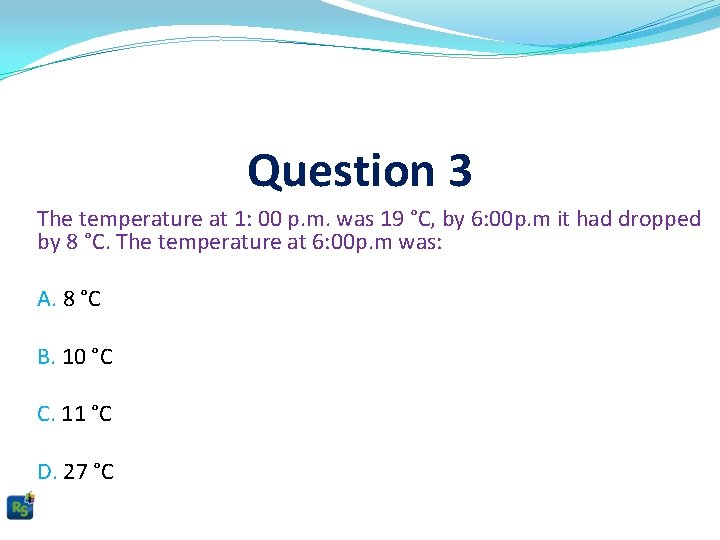 Question 3

The temperature at 1: 00 p.m. was 19 °C, by 6:00p.m it had dropped by 8 °C. The temperature at 6:00p.m was:

A. 8 °C

B. 10 °C

C. 11 °C

D. 27 °C

RS